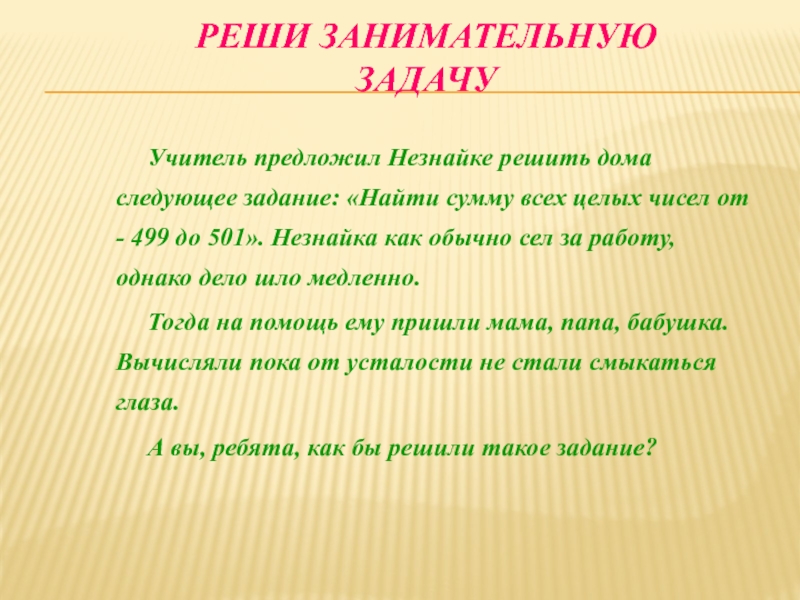 РЕШИ ЗАНИМАТЕЛЬНУЮ ЗАДАЧУ

Учитель предложил Незнайке решить дома следующее задание: «Найти сумму всех целых чисел от - 499 до 501». Незнайка как обычно сел за работу, однако дело шло медленно.

Тогда на помощь ему пришли мама, папа, бабушка. Вычисляли пока от усталости не стали смыкаться глаза.

А вы, ребята, как бы решили такое задание?